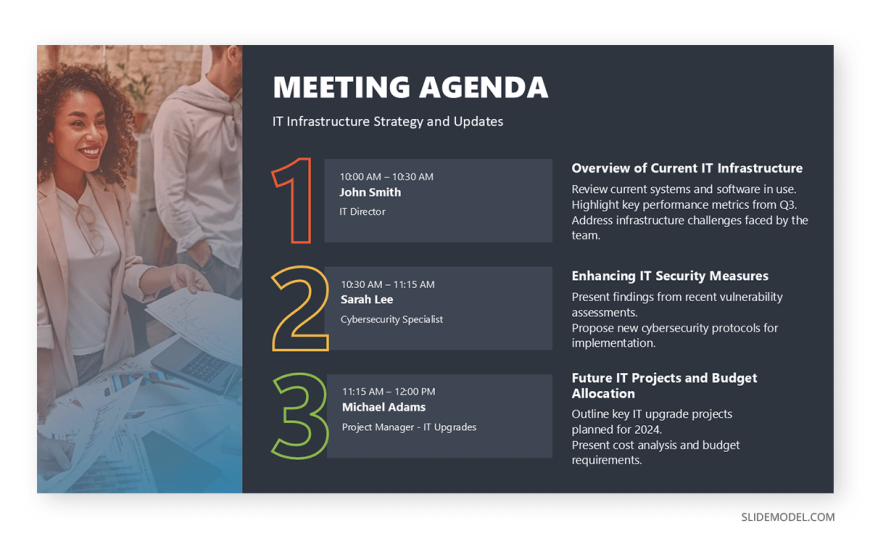 MEETING AGENDA

IT Infrastructure Strategy and Updates

1

10:00 AM – 10:30 AM
John Smith
IT Director

Overview of Current IT Infrastructure
Review current systems and software in use.
Highlight key performance metrics from Q3.
Address infrastructure challenges faced by the team.

2

10:30 AM – 11:15 AM
Sarah Lee
Cybersecurity Specialist

Enhancing IT Security Measures
Present findings from recent vulnerability assessments.
Propose new cybersecurity protocols for implementation.

3

11:15 AM – 12:00 PM
Michael Adams
Project Manager - IT Upgrades

Future IT Projects and Budget Allocation
Outline key IT upgrade projects planned for 2024.
Present cost analysis and budget requirements.

SLIDEMODEL.COM